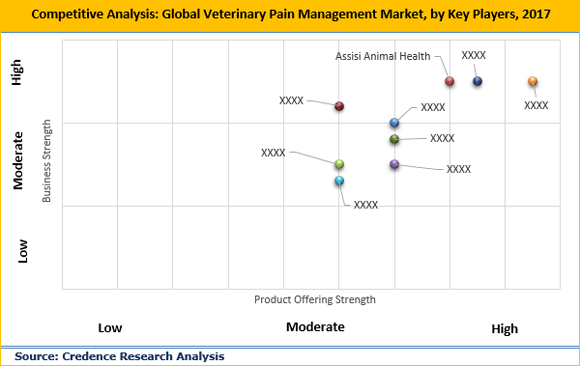 Competitive Analysis: Global Veterinary Pain Management Market, by Key Players, 2017

High

Moderate

Low

Business Strength

Assisi Animal Health

XXXX

XXXX

XXXX

XXXX

XXXX

XXXX

XXXX

XXXX

Product Offering Strength

Low

Moderate

High

Source: Credence Research Analysis